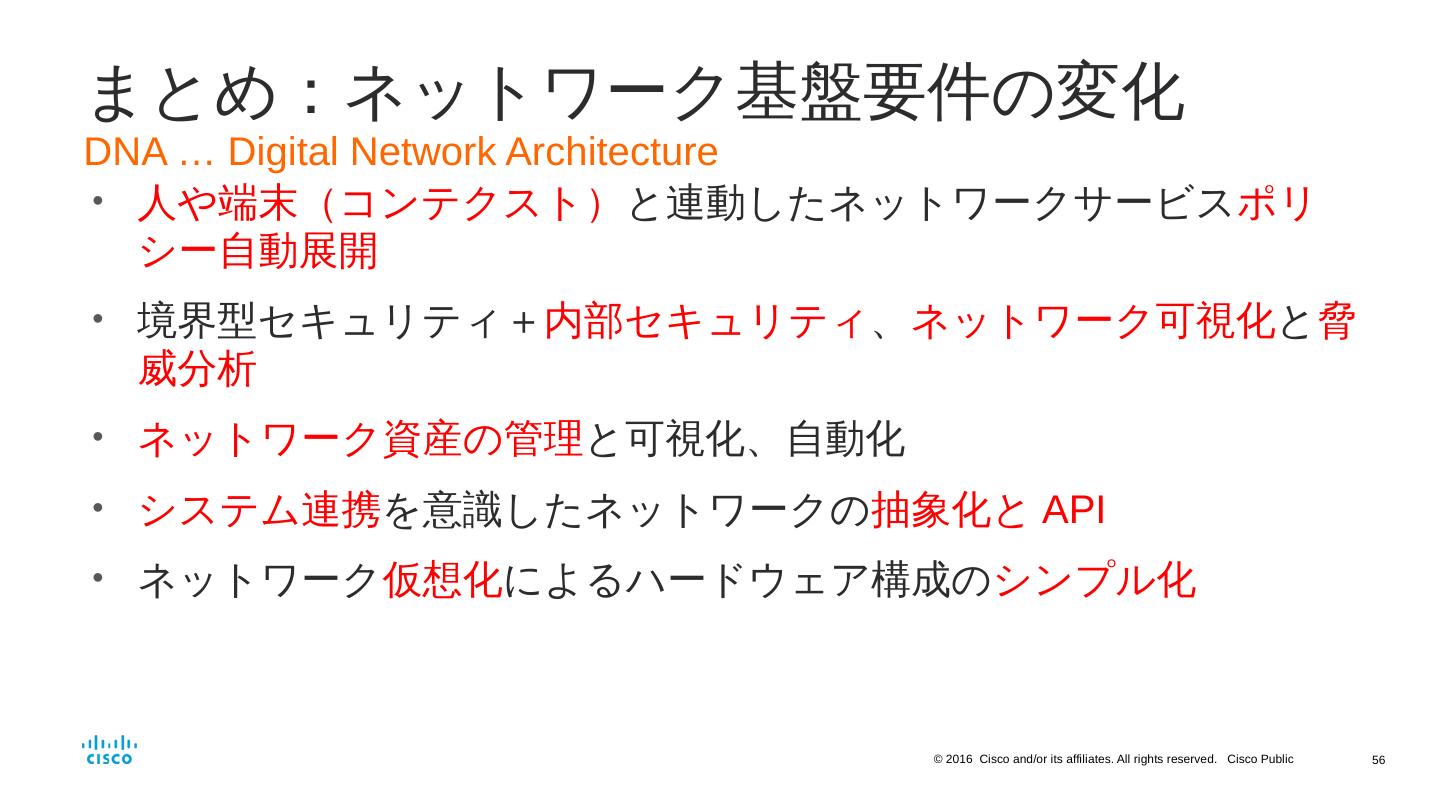 まとめ：ネットワーク基盤要件の変化
DNA … Digital Network Architecture

• 人や端末（コンテクスト）と連動したネットワークサービスポリシー自動展開

• 境界型セキュリティ＋内部セキュリティ、ネットワーク可視化と脅威分析

• ネットワーク資産の管理と可視化、自動化

• システム連携を意識したネットワークの抽象化と API

• ネットワーク仮想化によるハードウェア構成のシンプル化

cisco

© 2016 Cisco and/or its affiliates. All rights reserved. Cisco Public

56